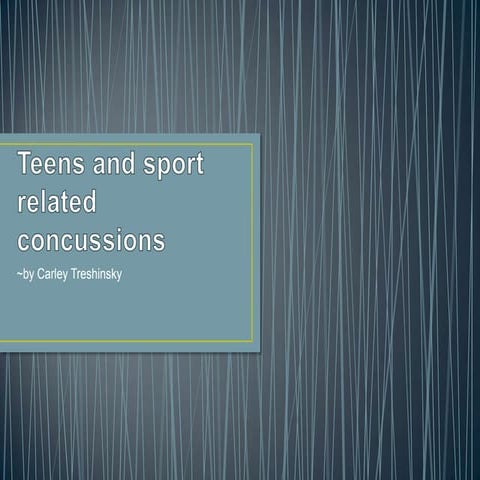 Teens and sport related concussions

~by Carley Treshinsky